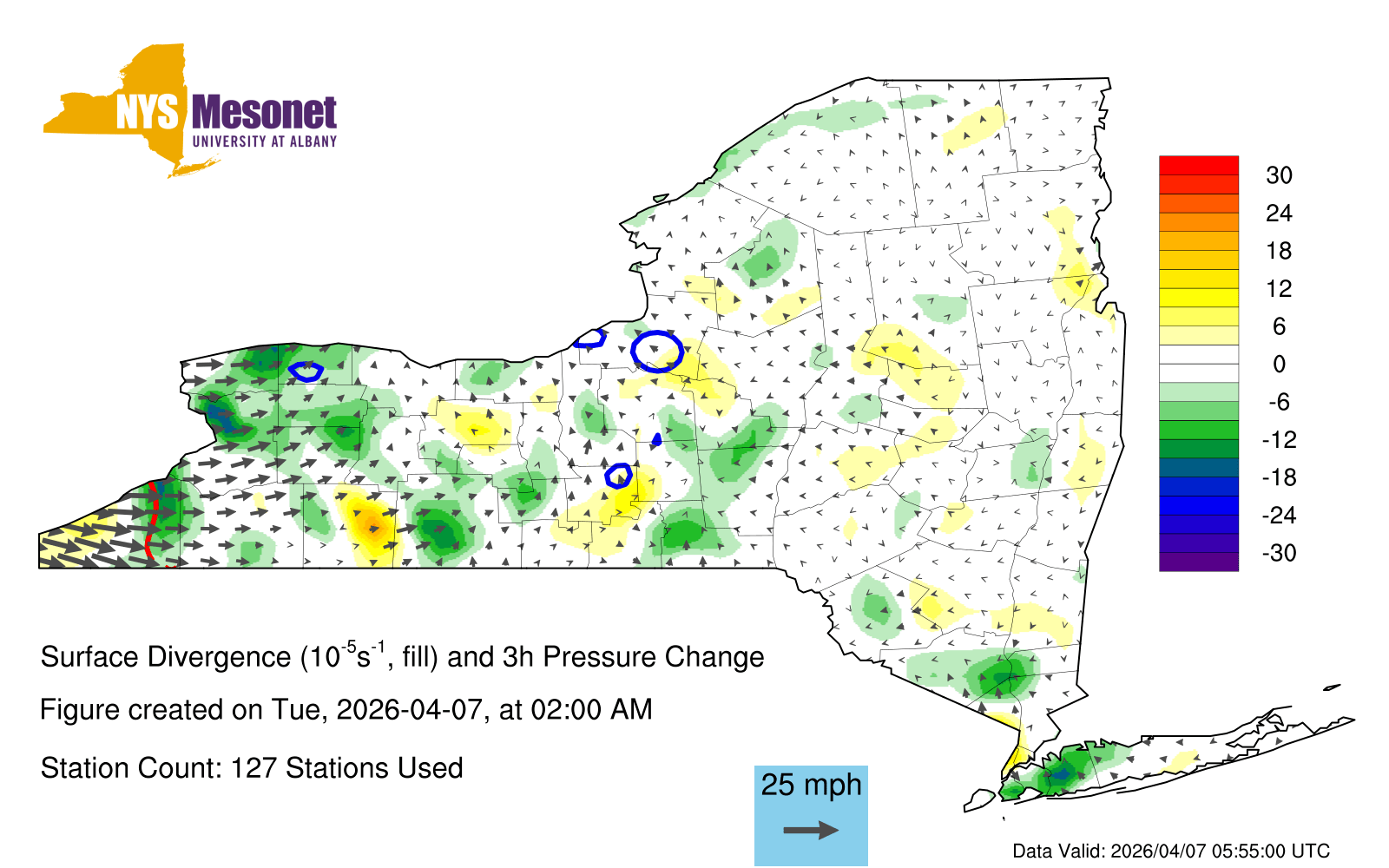 NYS Mesonet
UNIVERSITY AT ALBANY

30
24
18
12
6
0
-6
-12
-18
-24
-30

Surface Divergence ($10^{-5}s^{-1}$, fill) and 3h Pressure Change

Figure created on Tue, 2026-04-07, at 02:00 AM

Station Count: 127 Stations Used

25 mph

Data Valid: 2026/04/07 05:55:00 UTC